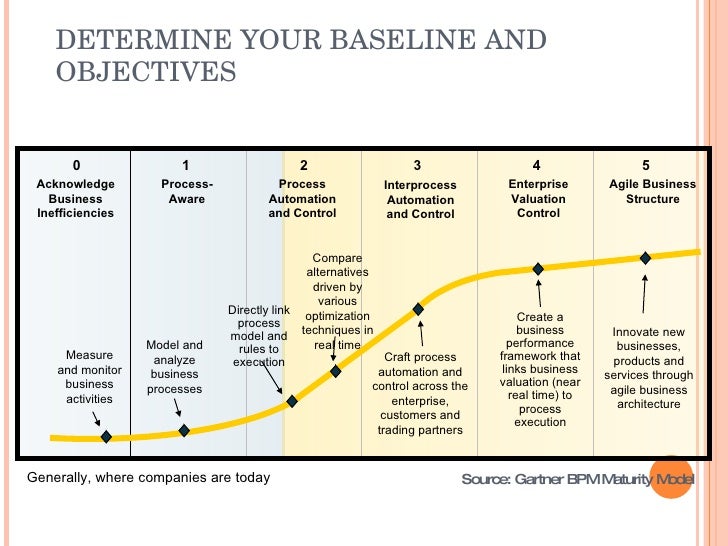 DETERMINE YOUR BASELINE AND OBJECTIVES

0
Acknowledge Business Inefficiencies

1
Process-Aware

2
Process Automation and Control

3
Interprocess Automation and Control

4
Enterprise Valuation Control

5
Agile Business Structure

Measure and monitor business activities

Model and analyze business processes

Directly link process model and rules to execution

Compare alternatives driven by various optimization techniques in real time

Craft process automation and control across the enterprise, customers and trading partners

Create a business performance framework that links business valuation (near real time) to process execution

Innovate new businesses, products and services through agile business architecture

Generally, where companies are today

Source: Gartner BPM Maturity Model